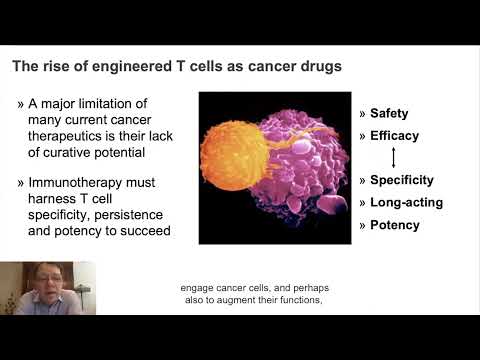 The rise of engineered T cells as cancer drugs

» A major limitation of many current cancer therapeutics is their lack of curative potential

» Immunotherapy must harness T cell specificity, persistence and potency to succeed

» Safety

» Efficacy

» Specificity

» Long-acting

» Potency

engage cancer cells, and perhaps also to augment their functions,